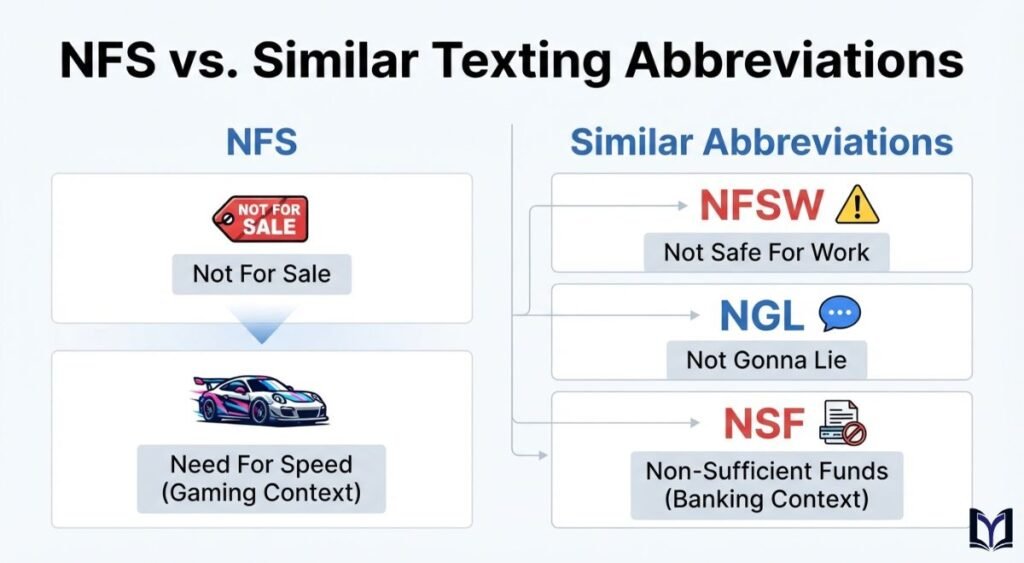 NFS vs. Similar Texting Abbreviations

NFS

NOT FOR SALE

Not For Sale

Need For Speed (Gaming Context)

Similar Abbreviations

NFSW

Not Safe For Work

NGL

Not Gonna Lie

NSF

Non-Sufficient Funds (Banking Context)